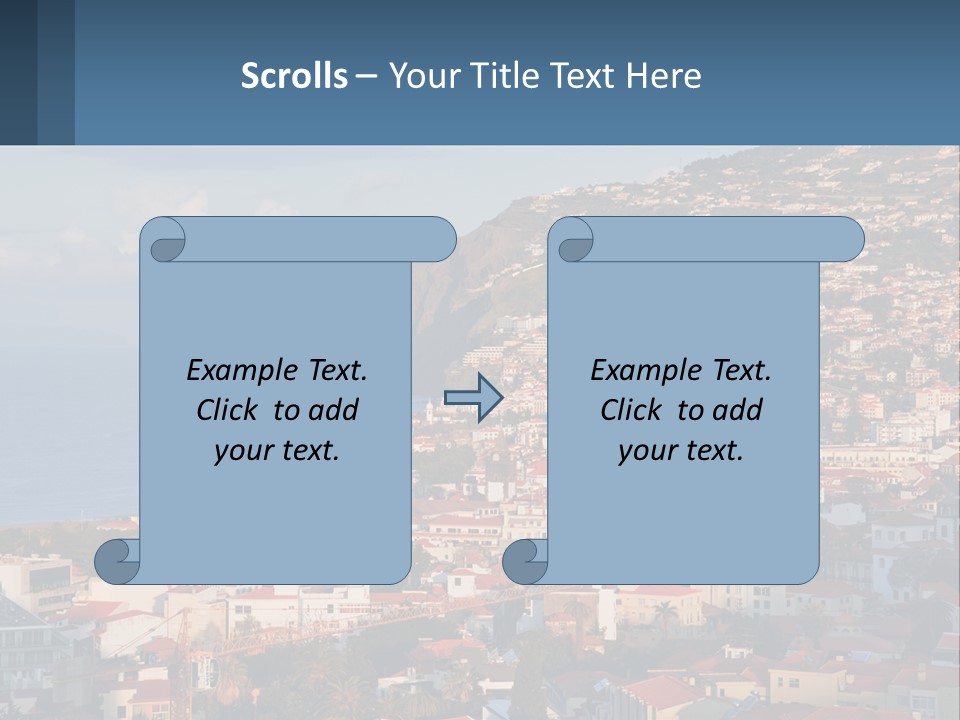 Scrolls – Your Title Text Here

Example Text. Click to add your text.

Example Text. Click to add your text.